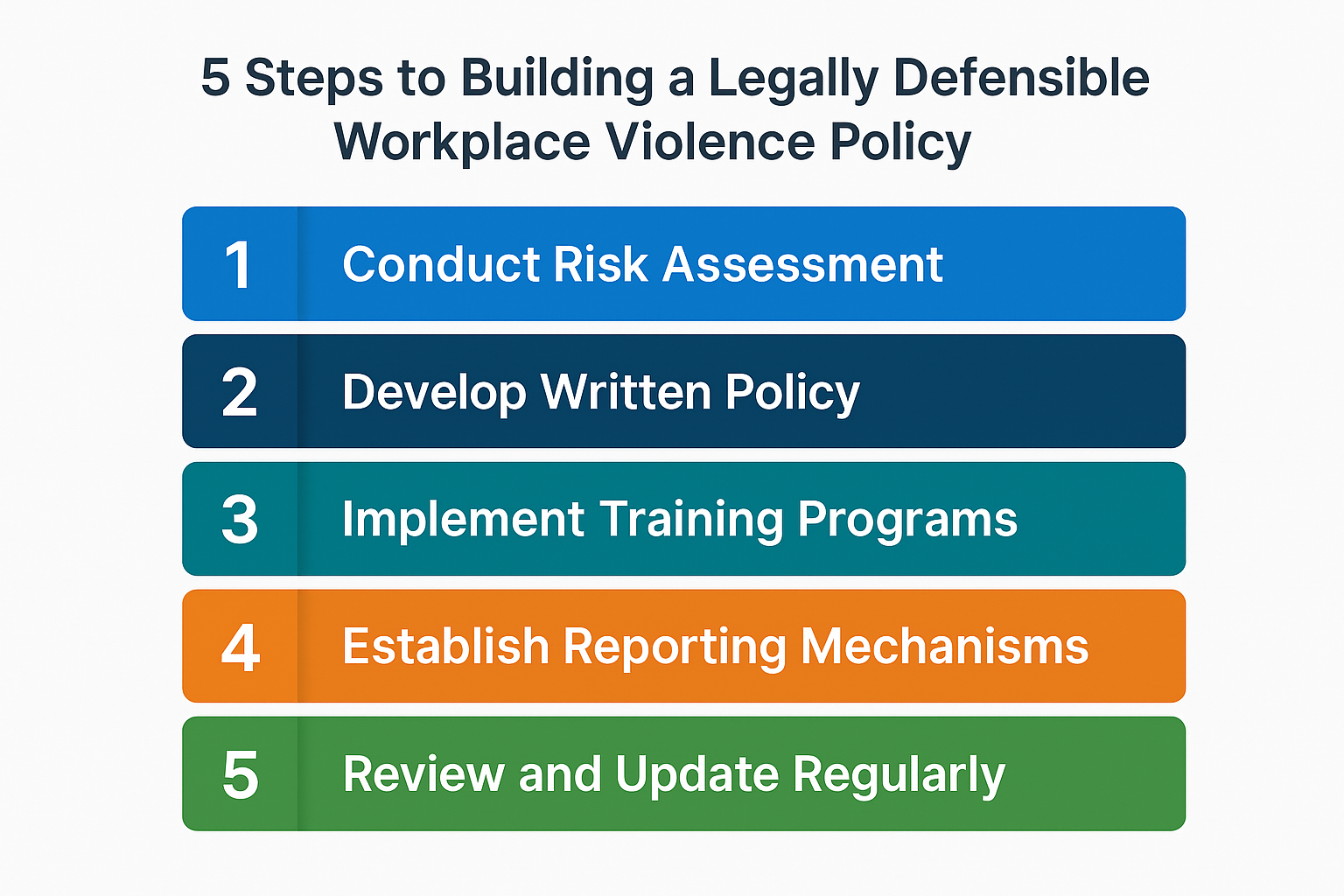 5 Steps to Building a Legally Defensible Workplace Violence Policy

1 Conduct Risk Assessment

2 Develop Written Policy

3 Implement Training Programs

4 Establish Reporting Mechanisms

5 Review and Update Regularly